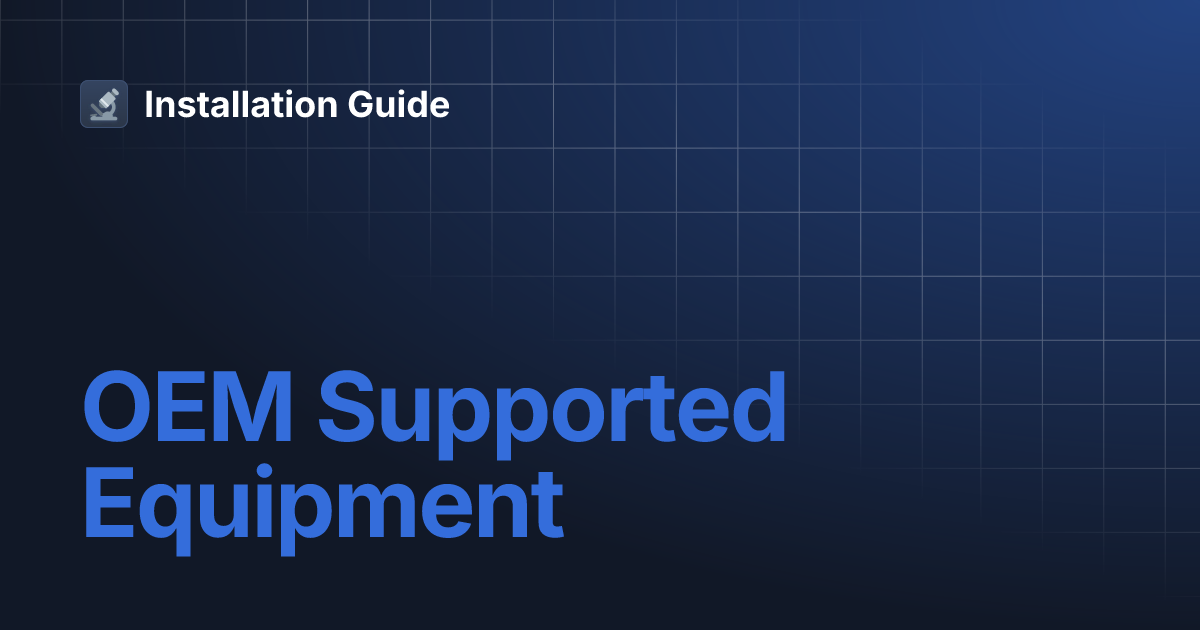 Installation Guide

OEM Supported Equipment